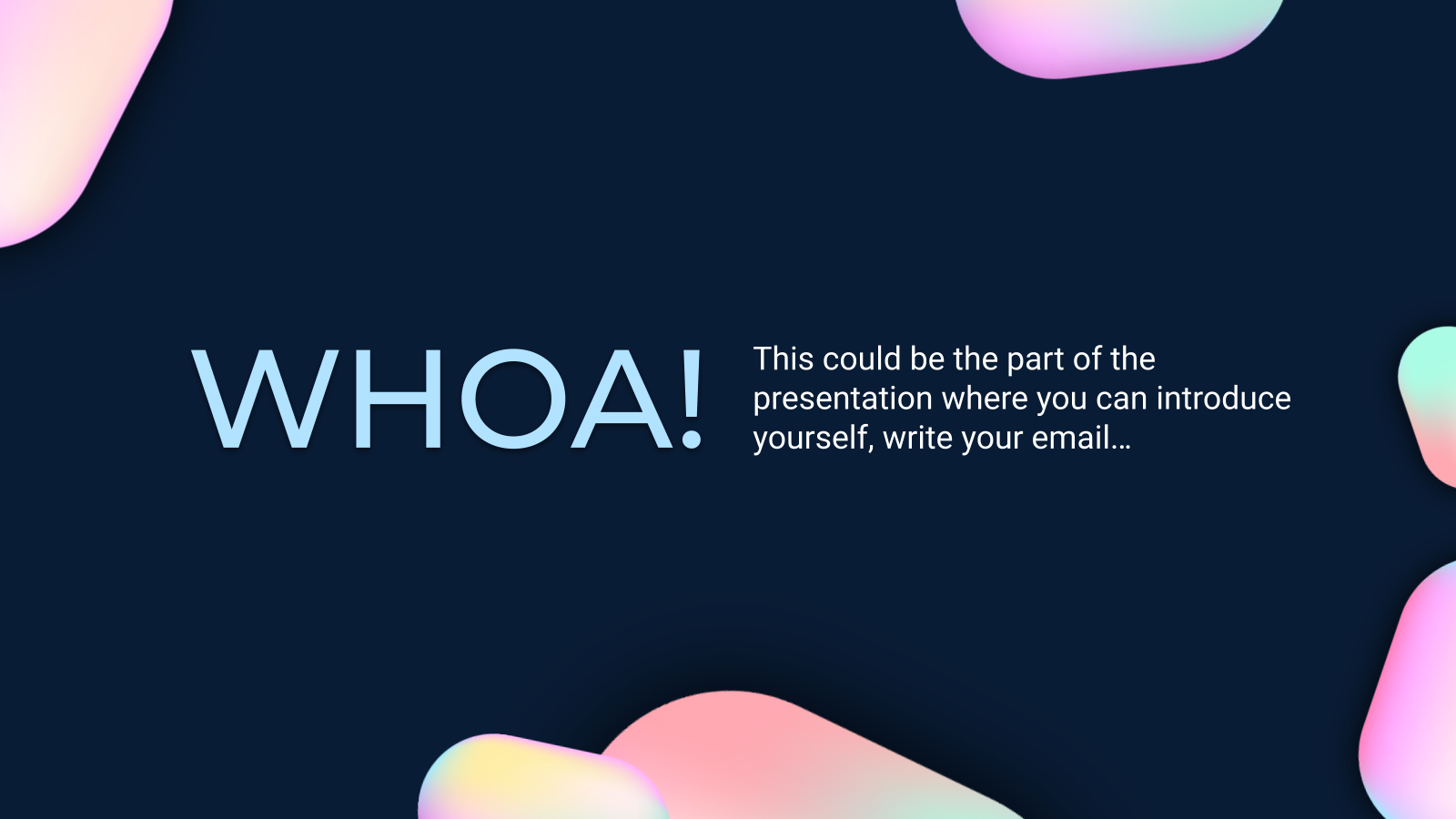 WHOA!

This could be the part of the presentation where you can introduce yourself, write your email…